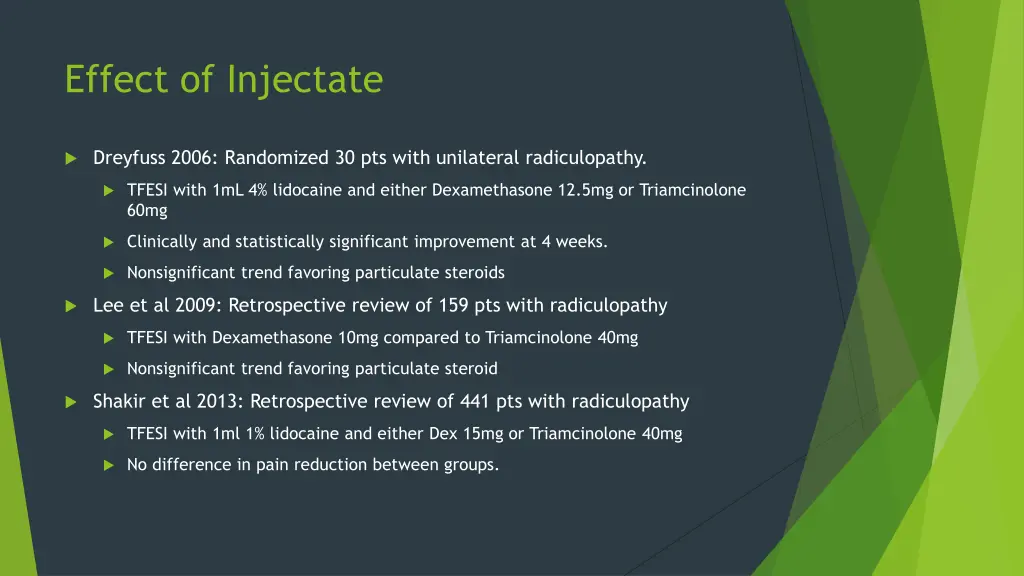 Effect of Injectate

Dreyfuss 2006: Randomized 30 pts with unilateral radiculopathy.

TFESI with 1mL 4% lidocaine and either Dexamethasone 12.5mg or Triamcinolone 60mg

Clinically and statistically significant improvement at 4 weeks.

Nonsignificant trend favoring particulate steroids

Lee et al 2009: Retrospective review of 159 pts with radiculopathy

TFESI with Dexamethasone 10mg compared to Triamcinolone 40mg

Nonsignificant trend favoring particulate steroid

Shakir et al 2013: Retrospective review of 441 pts with radiculopathy

TFESI with 1ml 1% lidocaine and either Dex 15mg or Triamcinolone 40mg

No difference in pain reduction between groups.